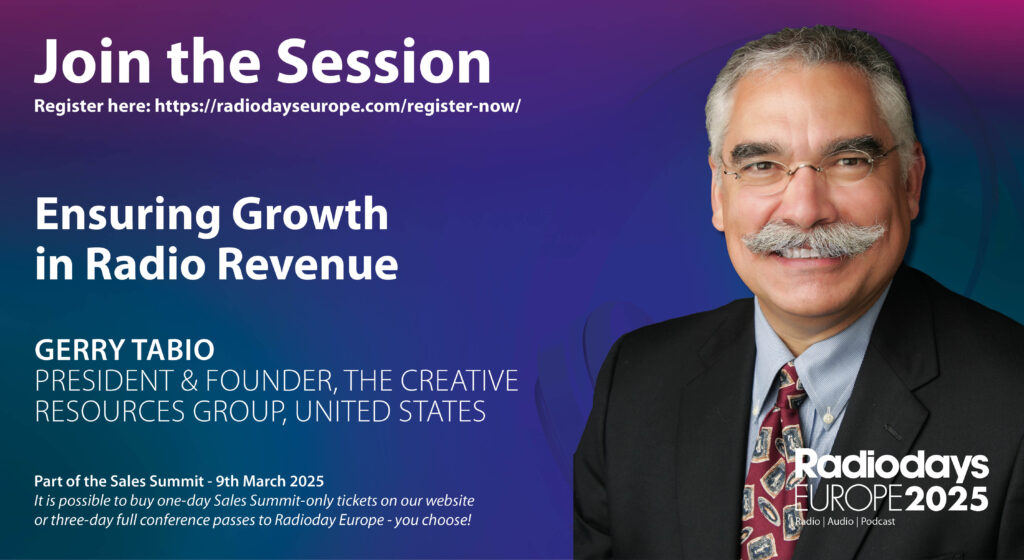 Join the Session
Register here: https://radiodayseurope.com/register-now/

Ensuring Growth in Radio Revenue

GERRY TABIO
PRESIDENT & FOUNDER, THE CREATIVE RESOURCES GROUP, UNITED STATES

Part of the Sales Summit - 9th March 2025
It is possible to buy one-day Sales Summit-only tickets on our website or three-day full conference passes to Radioday Europe - you choose!

Radiodays EUROPE 2025
Radio | Audio | Podcast